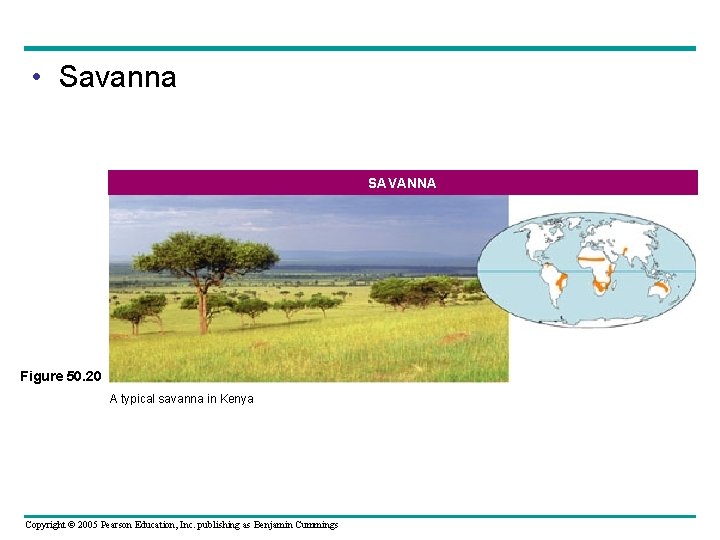 • Savanna

SAVANNA

Figure 50.20

A typical savanna in Kenya

Copyright © 2005 Pearson Education, Inc. publishing as Benjamin Cummings